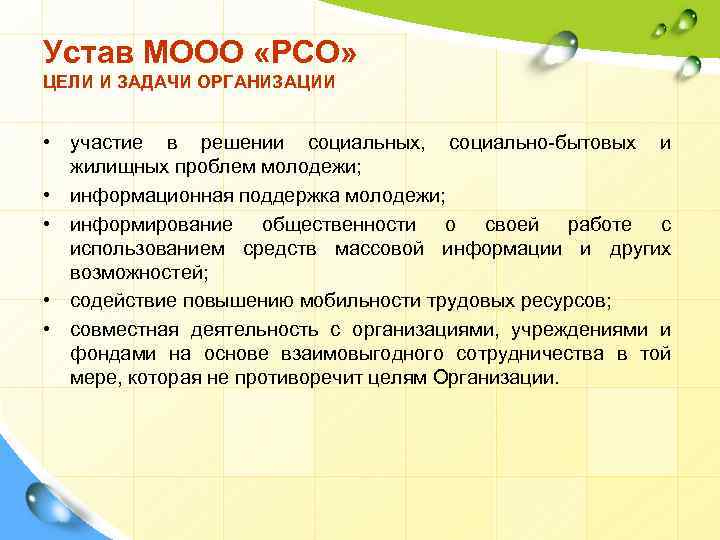 Устав МООО «РСО»
ЦЕЛИ И ЗАДАЧИ ОРГАНИЗАЦИИ

• участие в решении социальных, социально-бытовых и жилищных проблем молодежи;
• информационная поддержка молодежи;
• информирование общественности о своей работе с использованием средств массовой информации и других возможностей;
• содействие повышению мобильности трудовых ресурсов;
• совместная деятельность с организациями, учреждениями и фондами на основе взаимовыгодного сотрудничества в той мере, которая не противоречит целям Организации.